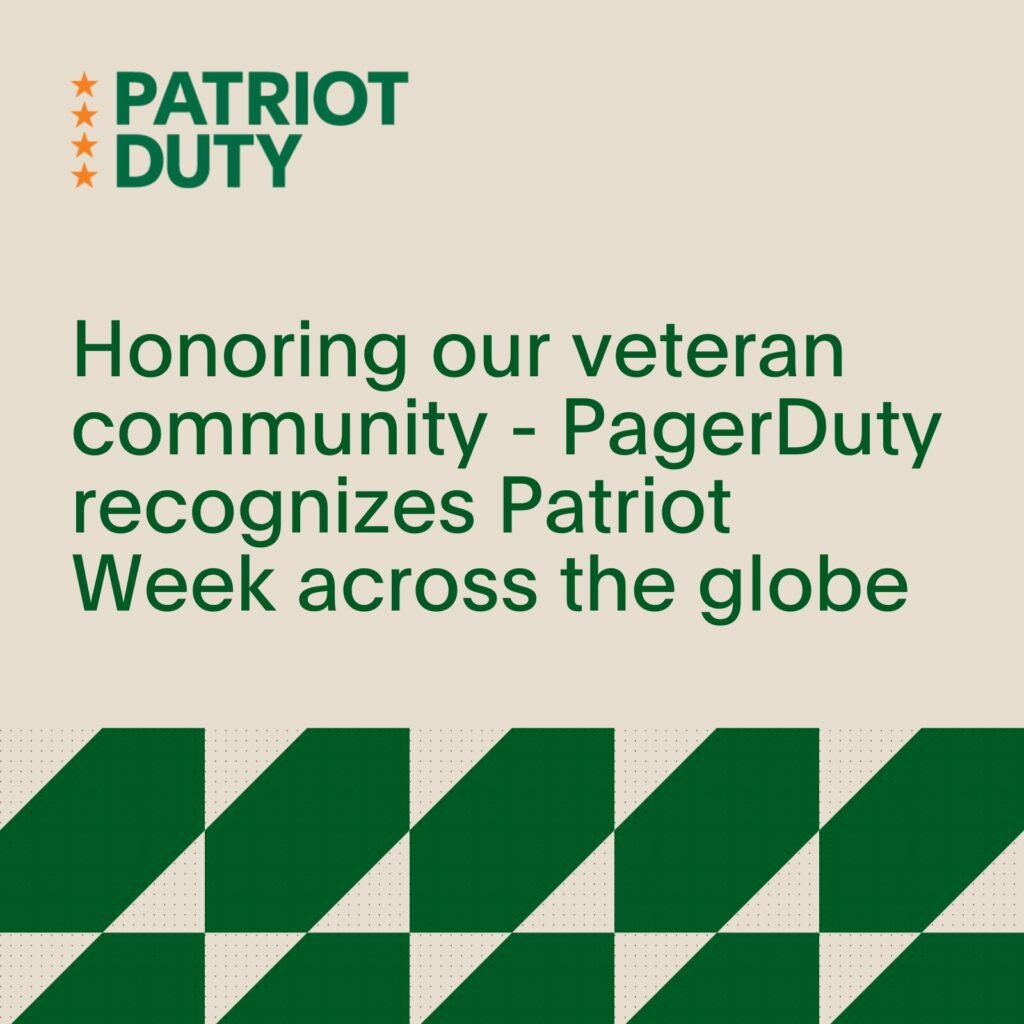 PATRIOT DUTY

Honoring our veteran community - PagerDuty recognizes Patriot Week across the globe